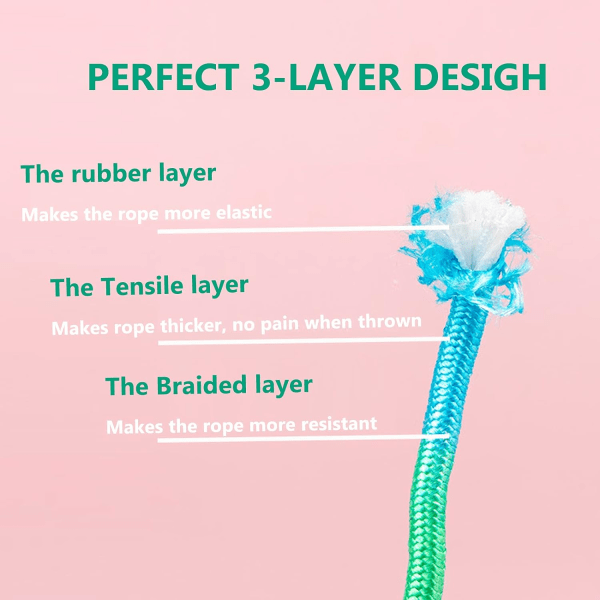 PERFECT 3-LAYER DESIGH

The rubber layer

Makes the rope more elastic

The Tensile layer

Makes rope thicker, no pain when thrown

The Braided layer

Makes the rope more resistant